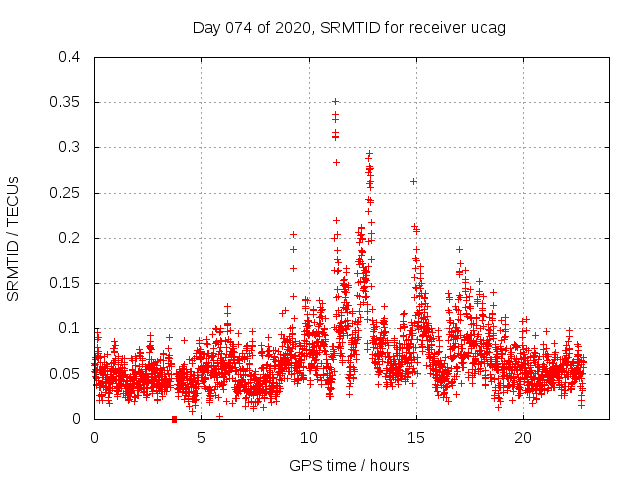 Day 074 of 2020, SRMTID for receiver ucag

SRMTID / TECUs

0.4
0.35
0.3
0.25
0.2
0.15
0.1
0.05
0

0
5
10
15
20

GPS time / hours